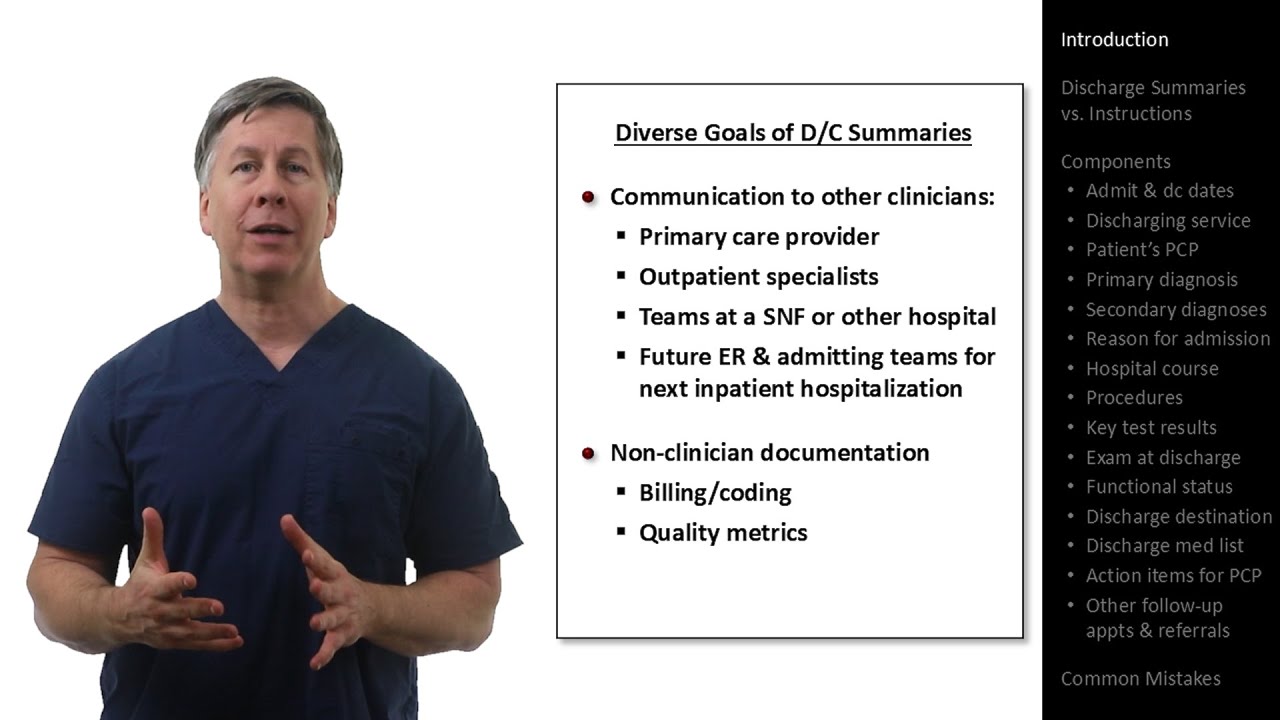 Diverse Goals of D/C Summaries

- Communication to other clinicians:
  - Primary care provider
  - Outpatient specialists
  - Teams at a SNF or other hospital
  - Future ER & admitting teams for next inpatient hospitalization

- Non-clinician documentation
  - Billing/coding
  - Quality metrics

Introduction

Discharge Summaries vs. Instructions

Components
- Admit & dc dates
- Discharging service
- Patient's PCP
- Primary diagnosis
- Secondary diagnoses
- Reason for admission
- Hospital course
- Procedures
- Key test results
- Exam at discharge
- Functional status
- Discharge destination
- Discharge med list
- Action items for PCP
- Other follow-up appts & referrals

Common Mistakes